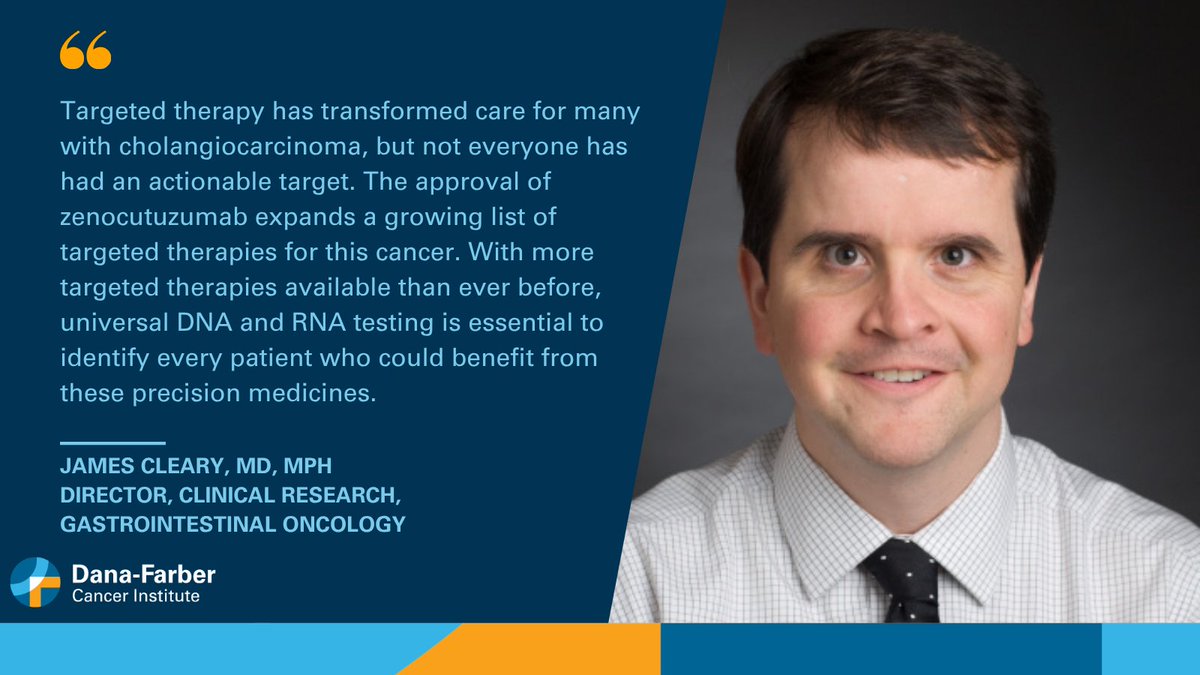 “

Targeted therapy has transformed care for many with cholangiocarcinoma, but not everyone has had an actionable target. The approval of zenocutuzumab expands a growing list of targeted therapies for this cancer. With more targeted therapies available than ever before, universal DNA and RNA testing is essential to identify every patient who could benefit from these precision medicines.

JAMES CLEARY, MD, MPH
DIRECTOR, CLINICAL RESEARCH, GASTROINTESTINAL ONCOLOGY

Dana-Farber
Cancer Institute